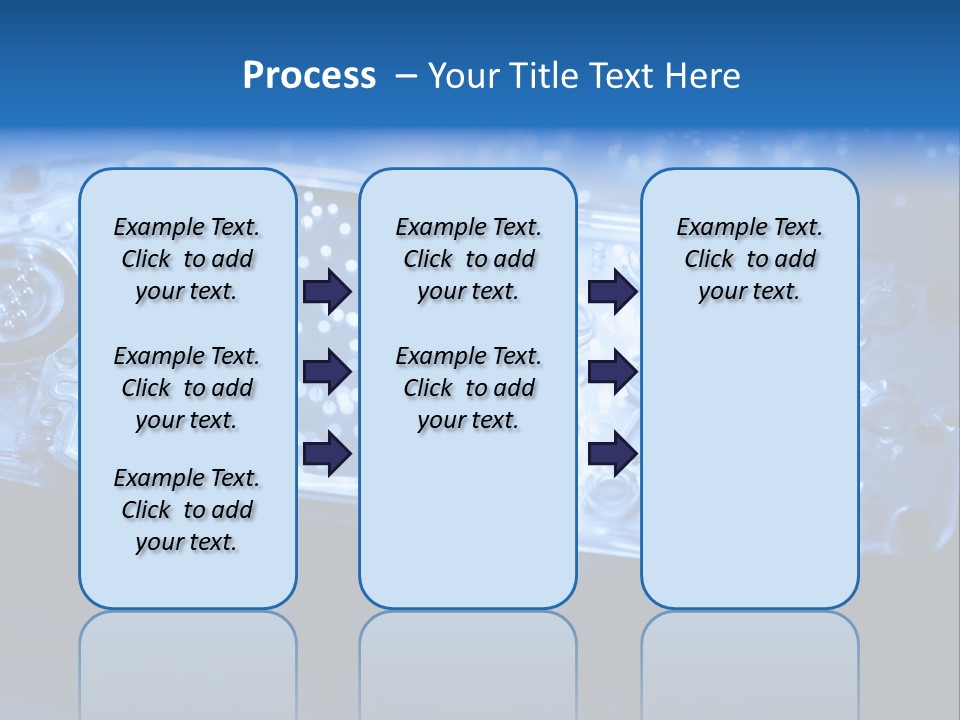 Process – Your Title Text Here

Example Text. Click to add your text.

Example Text. Click to add your text.

Example Text. Click to add your text.

Example Text. Click to add your text.

Example Text. Click to add your text.

Example Text. Click to add your text.